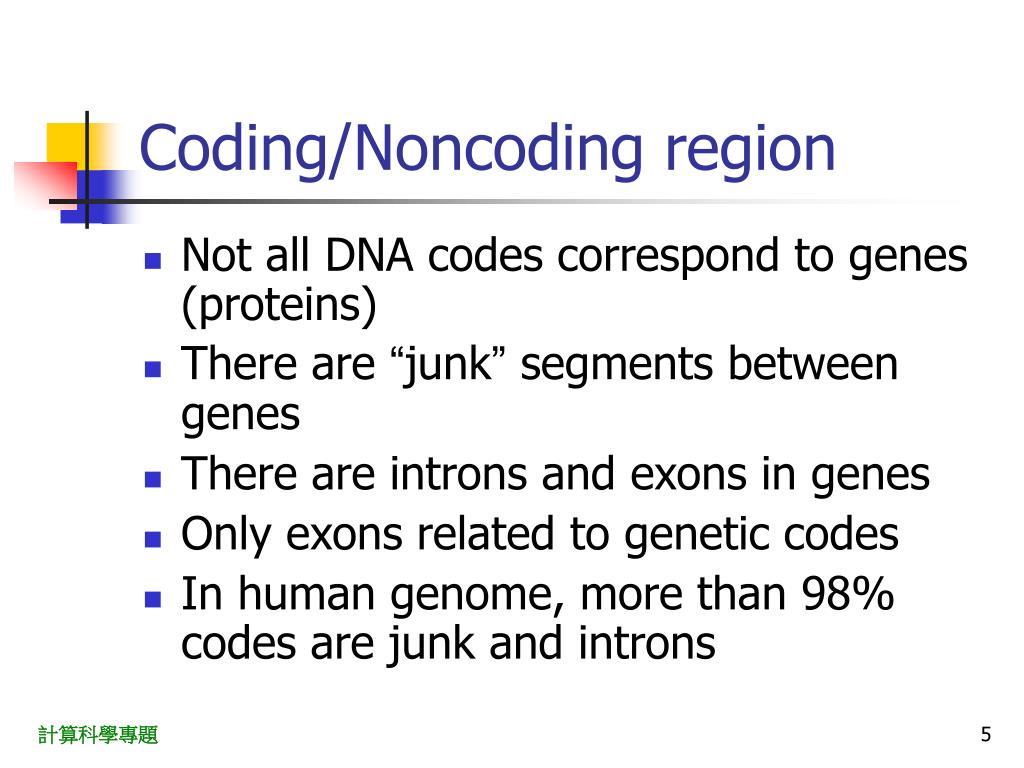 Coding/Noncoding region

- Not all DNA codes correspond to genes (proteins)
- There are “junk” segments between genes
- There are introns and exons in genes
- Only exons related to genetic codes
- In human genome, more than 98% codes are junk and introns

計算科學專題

5